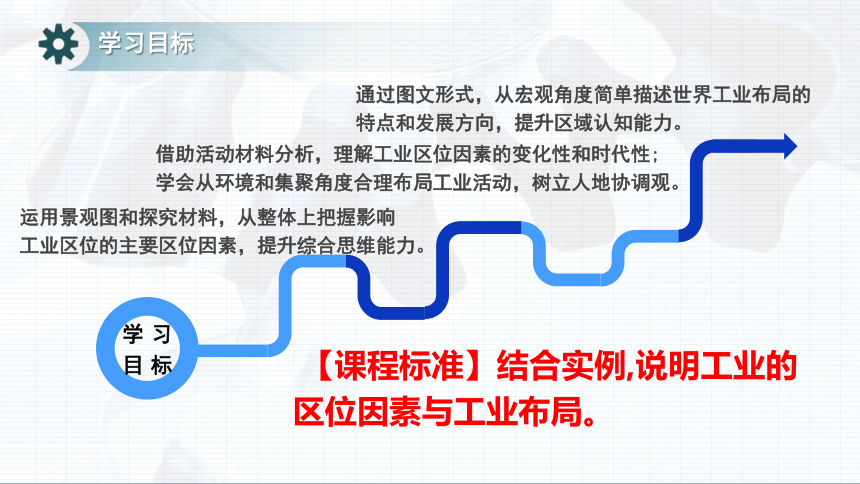 学习目标

通过图文形式，从宏观角度简单描述世界工业布局的特点和发展方向，提升区域认知能力。

借助活动材料分析，理解工业区位因素的变化性和时代性；学会从环境和集聚角度合理布局工业活动，树立人地协调观。

运用景观图和探究材料，从整体上把握影响工业区位的主要区位因素，提升综合思维能力。

学习目标

【课程标准】结合实例,说明工业的区位因素与工业布局。